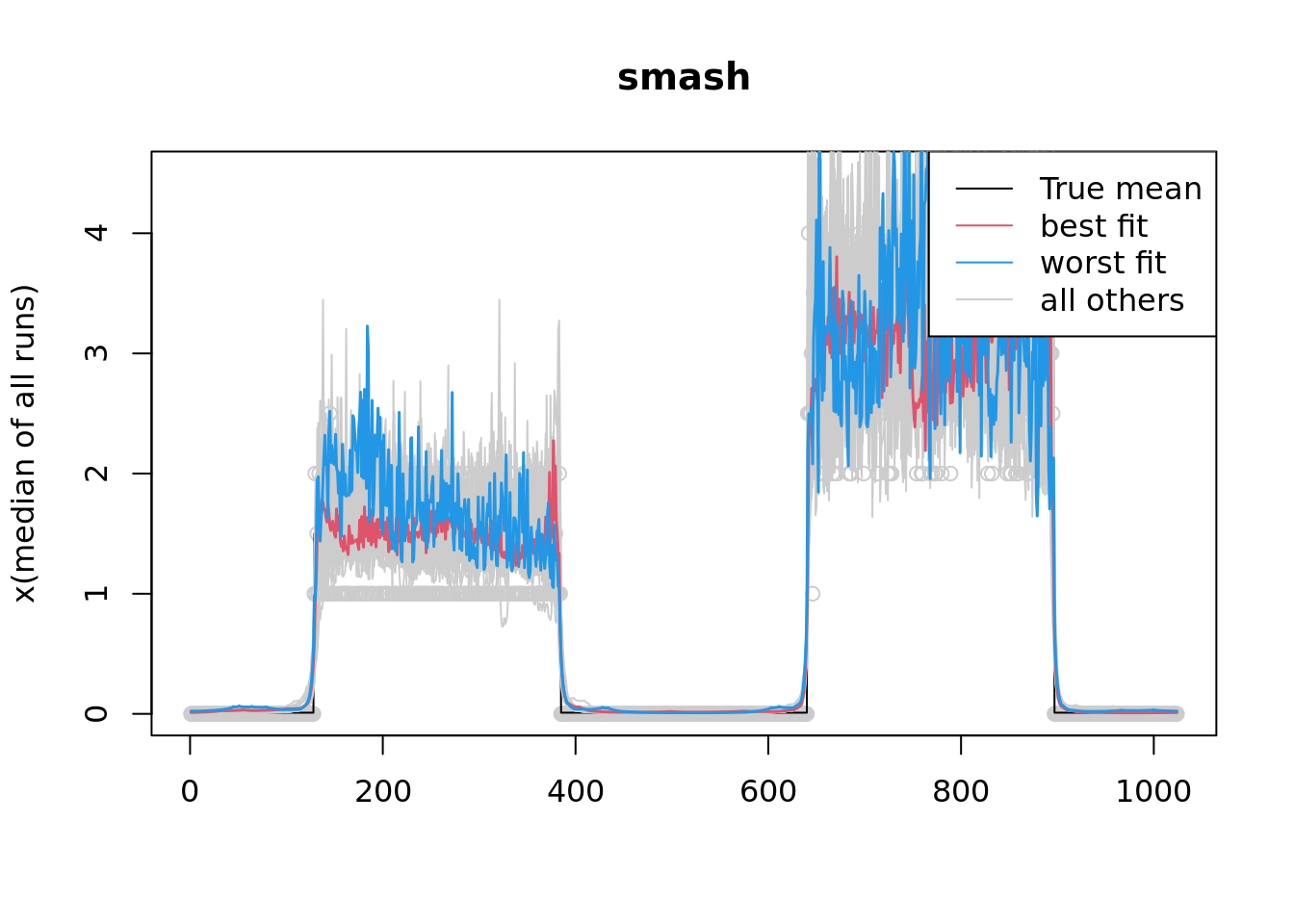 smash

True mean
best fit
worst fit
all others

x(median of all runs)

0
1
2
3
4

0
200
400
600
800
1000